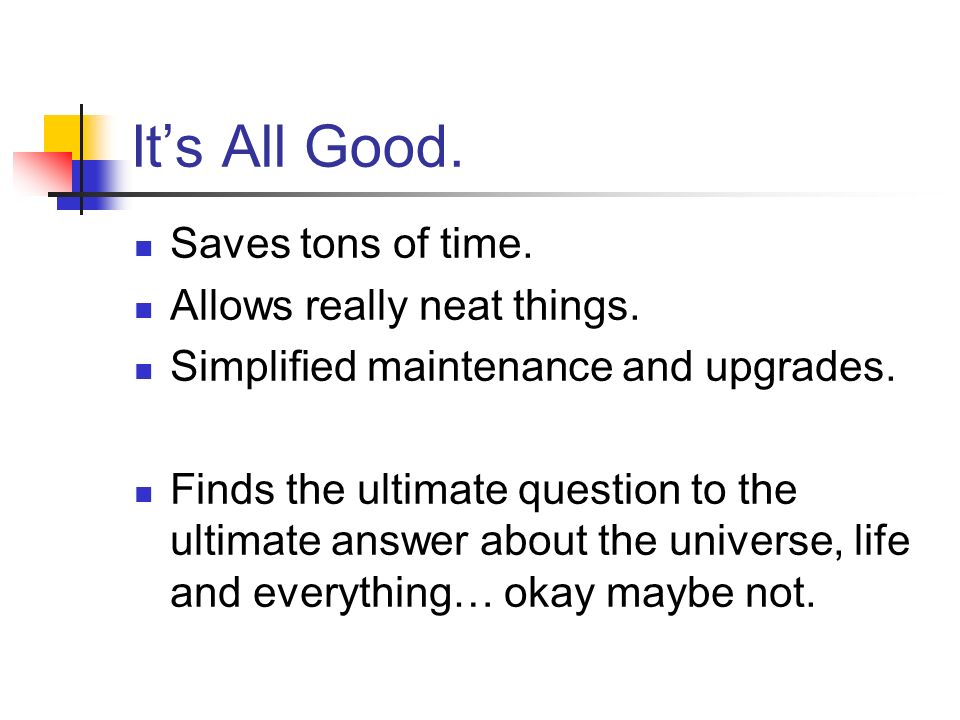 It’s All Good.

- Saves tons of time.
- Allows really neat things.
- Simplified maintenance and upgrades.

- Finds the ultimate question to the ultimate answer about the universe, life and everything… okay maybe not.